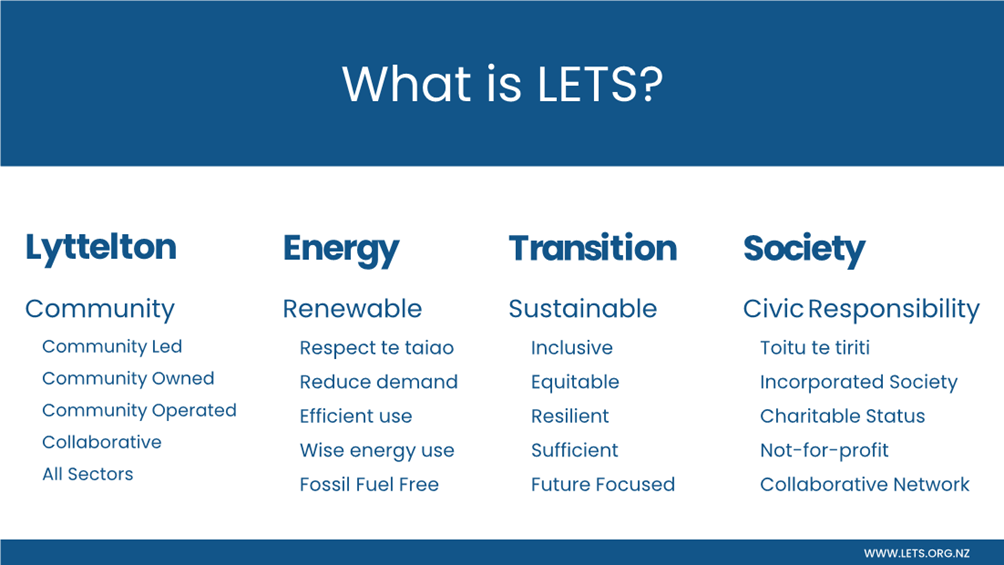 What is LETS?

Lyttelton

Community

Community Led

Community Owned

Community Operated

Collaborative

All Sectors

Energy

Renewable

Respect te taiao

Reduce demand

Efficient use

Wise energy use

Fossil Fuel Free

Transition

Sustainable

Inclusive

Equitable

Resilient

Sufficient

Future Focused

Society

Civic Responsibility

Toitu te tiriti

Incorporated Society

Charitable Status

Not-for-profit

Collaborative Network

WWW.LETS.ORG.NZ